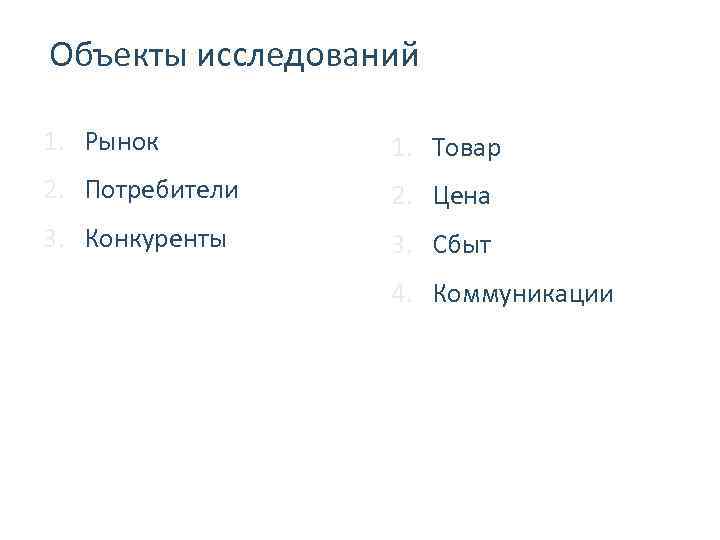 Объекты исследований

1. Рынок
2. Потребители
3. Конкуренты

1. Товар
2. Цена
3. Сбыт
4. Коммуникации